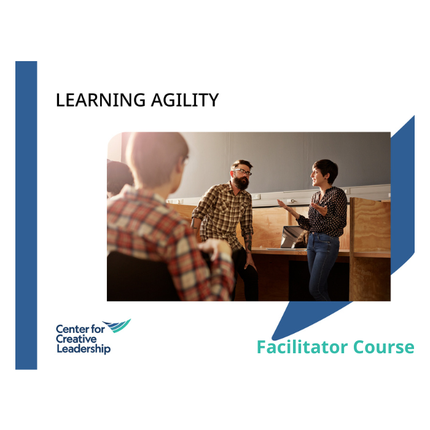 LEARNING AGILITY

Center for Creative Leadership

Facilitator Course